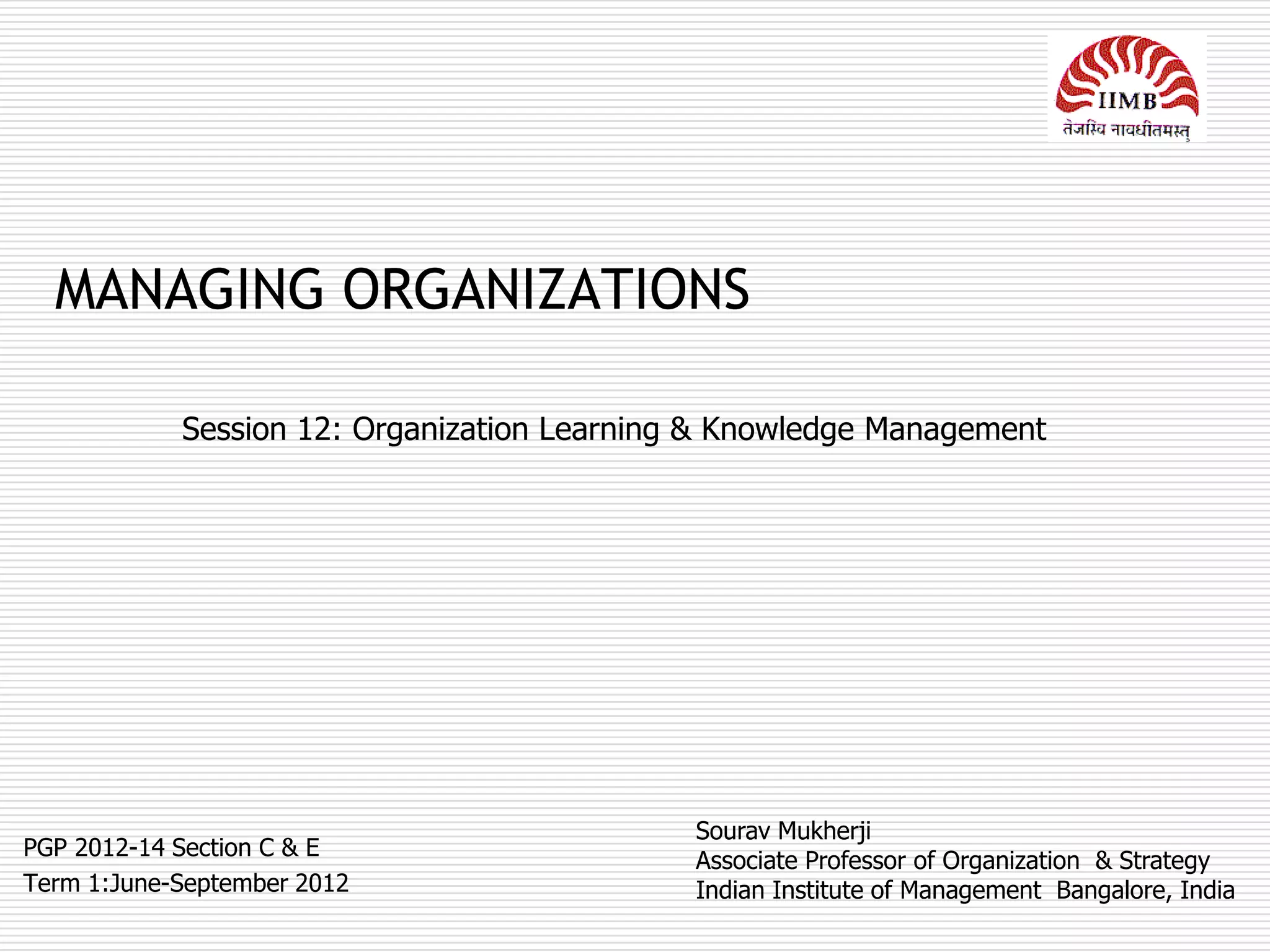 IIMB
तेजस्वि नावधीतमस्तु

MANAGING ORGANIZATIONS

Session 12: Organization Learning & Knowledge Management

PGP 2012-14 Section C & E
Term 1:June-September 2012

Sourav Mukherji
Associate Professor of Organization & Strategy
Indian Institute of Management Bangalore, India